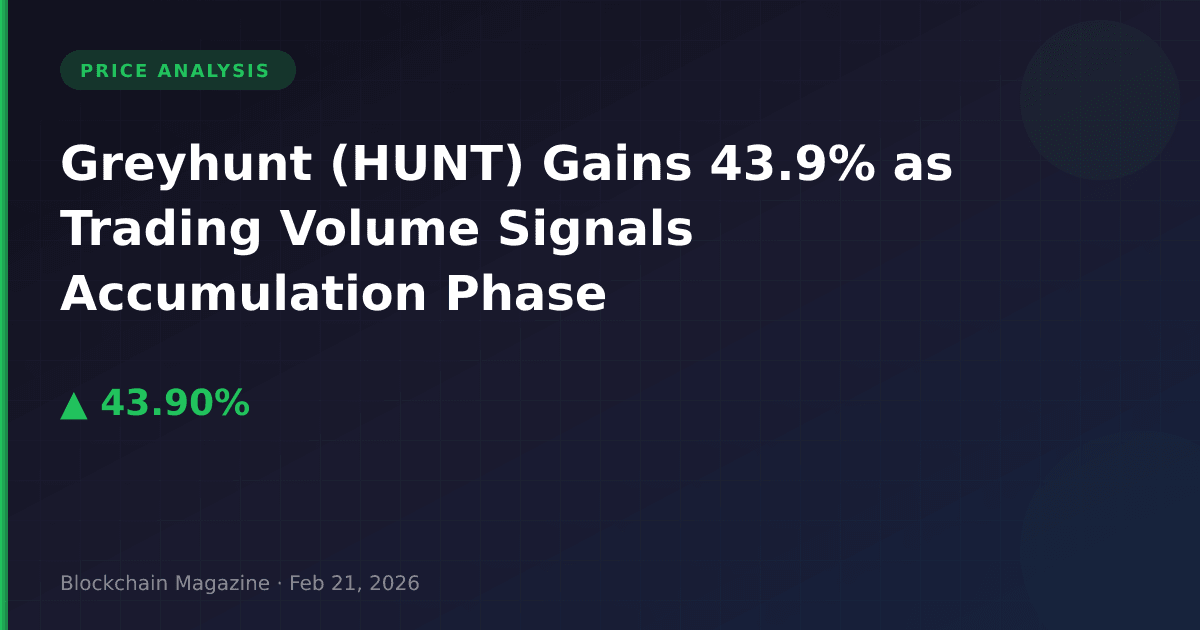 PRICE ANALYSIS

Greyhunt (HUNT) Gains 43.9% as Trading Volume Signals Accumulation Phase

▲ 43.90%

Blockchain Magazine · Feb 21, 2026